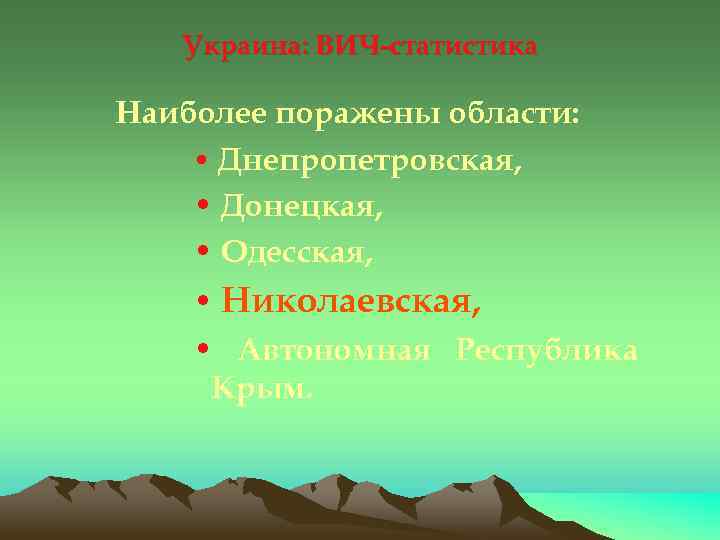 Украина: ВИЧ-статистика

Наиболее поражены области:

• Днепропетровская,
• Донецкая,
• Одесская,
• Николаевская,
• Автономная Республика Крым.